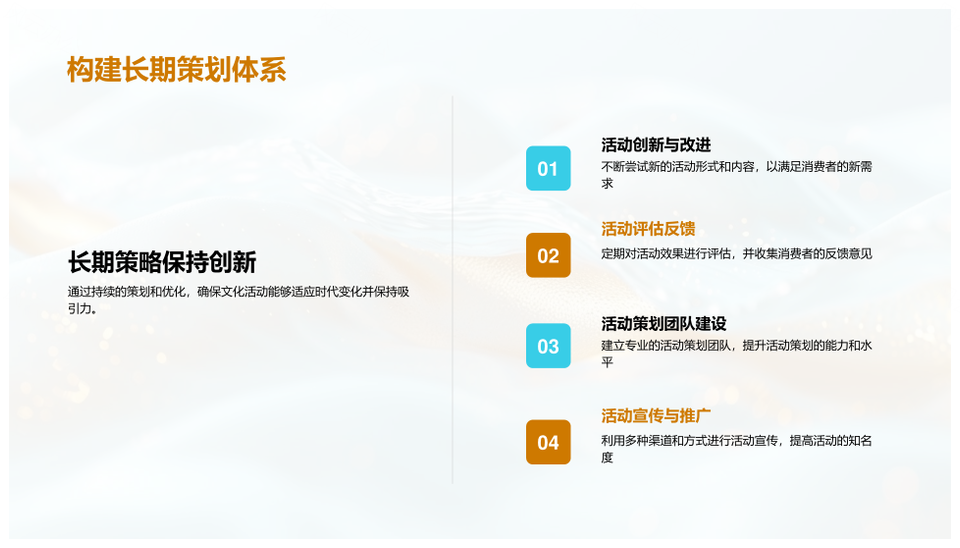 构建长期策划体系

长期策略保持创新

通过持续的策划和优化，确保文化活动能够适应时代变化并保持吸引力。

01

活动创新与改进

不断尝试新的活动形式和内容，以满足消费者的新需求

02

活动评估反馈

定期对活动效果进行评估，并收集消费者的反馈意见

03

活动策划团队建设

建立专业的活动策划团队，提升活动策划的能力和水平

04

活动宣传与推广

利用多种渠道和方式进行活动宣传，提高活动的知名度